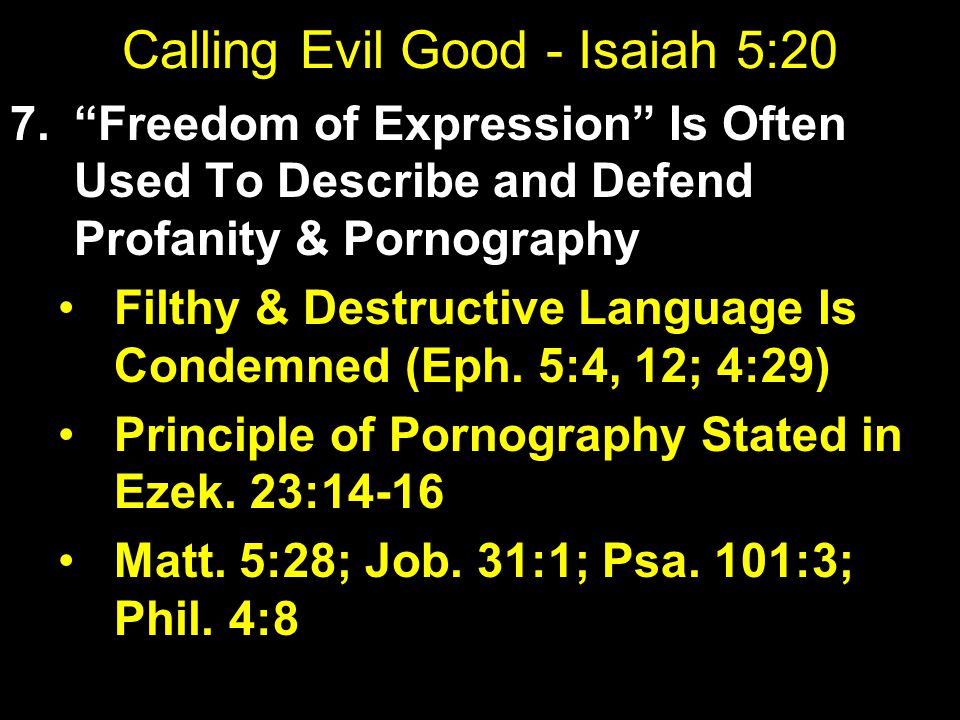 Calling Evil Good - Isaiah 5:20

7. “Freedom of Expression” Is Often Used To Describe and Defend Profanity & Pornography

• Filthy & Destructive Language Is Condemned (Eph. 5:4, 12; 4:29)
• Principle of Pornography Stated in Ezek. 23:14-16
• Matt. 5:28; Job. 31:1; Psa. 101:3; Phil. 4:8